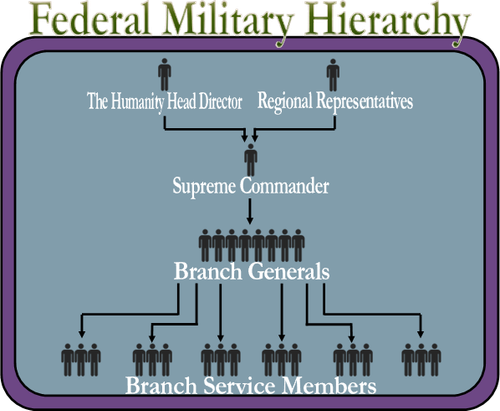 Federal Military Hierarchy

The Humanity Head Director

Regional Representatives

Supreme Commander

Branch Generals

Branch Service Members